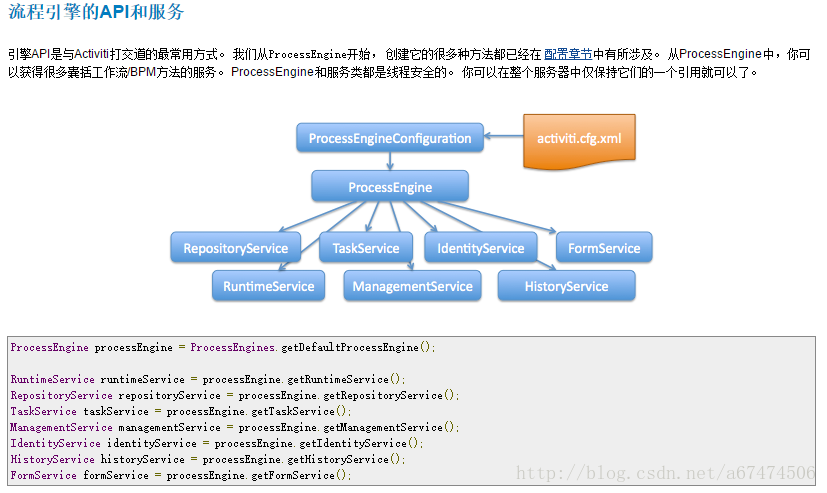 流程引擎的API和服务

引擎API是与Activiti打交道的最常用方式。 我们从ProcessEngine开始， 创建它的很多种方法都已经在 配置章节中有所涉及。 从ProcessEngine中，你可以获得很多囊括工作流/BPM方法的服务。 ProcessEngine和服务类都是线程安全的。 你可以在整个服务器中仅保持它们的一个引用就可以了。

ProcessEngineConfiguration
activiti.cfg.xml
ProcessEngine
RepositoryService
TaskService
IdentityService
FormService
RuntimeService
ManagementService
HistoryService

ProcessEngine processEngine = ProcessEngines.getDefaultProcessEngine();

RuntimeService runtimeService = processEngine.getRuntimeService();
RepositoryService repositoryService = processEngine.getRepositoryService();
TaskService taskService = processEngine.getTaskService();
ManagementService managementService = processEngine.getManagementService();
IdentityService identityService = processEngine.getIdentityService();
HistoryService historyService = processEngine.getHistoryService();
FormService formService = processEngine.getFormService();

http://blog.csdn.net/a67474506